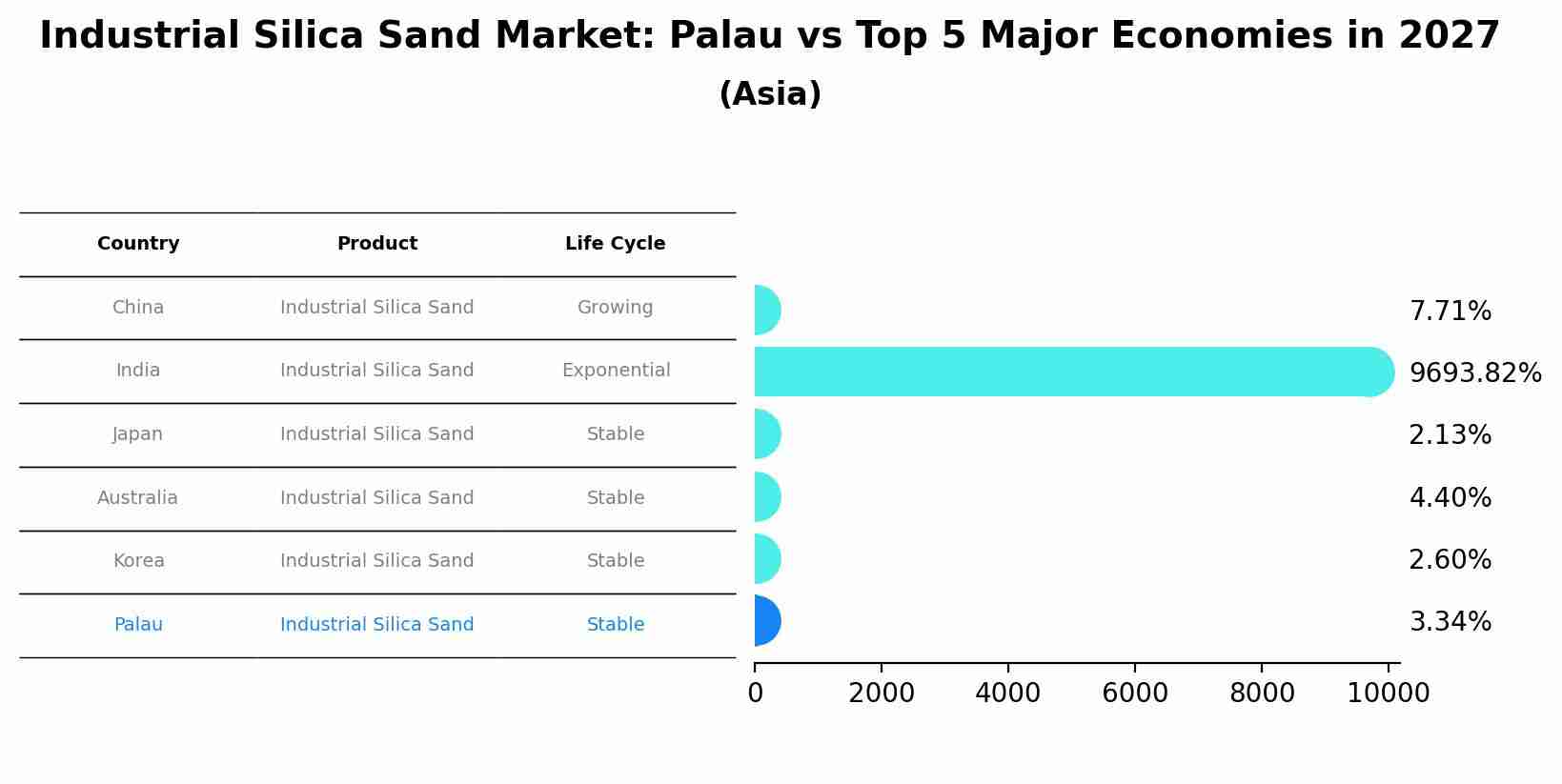 Industrial Silica Sand Market: Palau vs Top 5 Major Economies in 2027

(Asia)

| Country | Product | Life Cycle |
|---|---|---|
| China | Industrial Silica Sand | Growing |
| India | Industrial Silica Sand | Exponential |
| Japan | Industrial Silica Sand | Stable |
| Australia | Industrial Silica Sand | Stable |
| Korea | Industrial Silica Sand | Stable |
| Palau | Industrial Silica Sand | Stable |

7.71%
9693.82%
2.13%
4.40%
2.60%
3.34%

0 2000 4000 6000 8000 10000